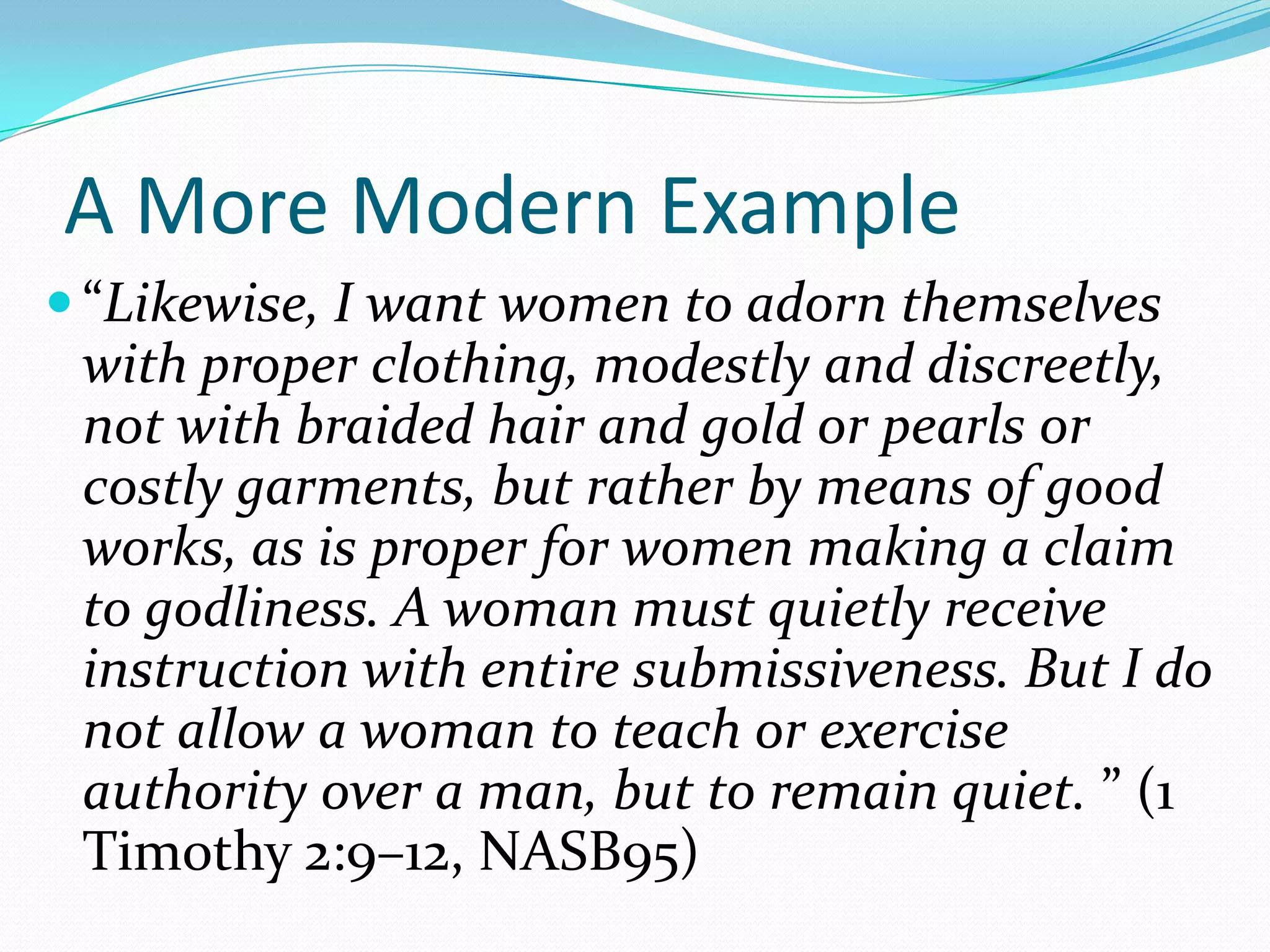 A More Modern Example

“Likewise, I want women to adorn themselves with proper clothing, modestly and discreetly, not with braided hair and gold or pearls or costly garments, but rather by means of good works, as is proper for women making a claim to godliness. A woman must quietly receive instruction with entire submissiveness. But I do not allow a woman to teach or exercise authority over a man, but to remain quiet. ” (1 Timothy 2:9–12, NASB95)